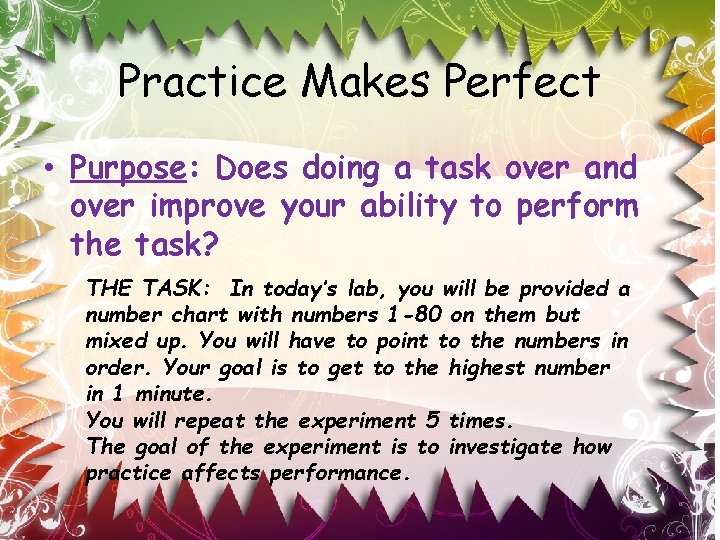 Practice Makes Perfect

• Purpose: Does doing a task over and over improve your ability to perform the task?

THE TASK: In today's lab, you will be provided a number chart with numbers 1-80 on them but mixed up. You will have to point to the numbers in order. Your goal is to get to the highest number in 1 minute.

You will repeat the experiment 5 times.

The goal of the experiment is to investigate how practice affects performance.